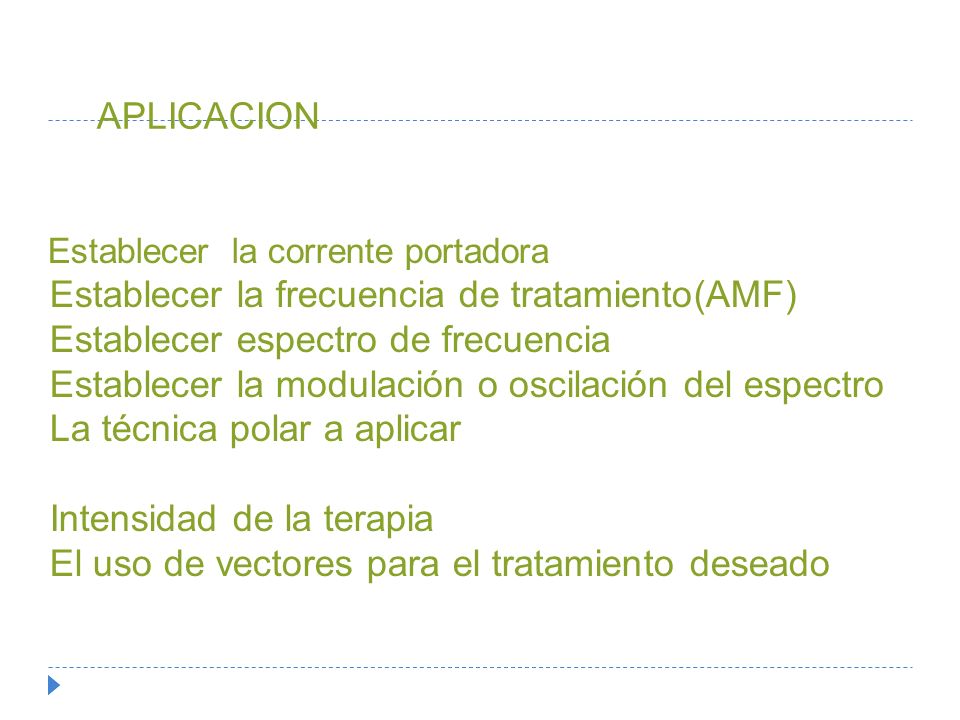 APLICACION

Establecer la corrente portadora
Establecer la frecuencia de tratamiento(AMF)
Establecer espectro de frecuencia
Establecer la modulación o oscilación del espectro
La técnica polar a aplicar

Intensidad de la terapia
El uso de vectores para el tratamiento deseado